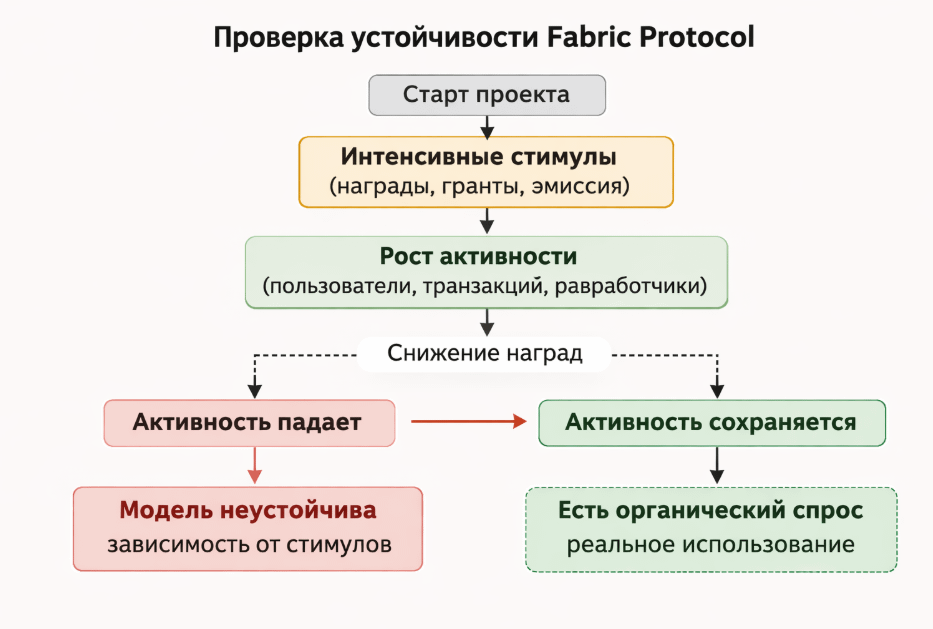 Проверка устойчивости Fabric Protocol

Старт проекта

Интенсивные стимулы
(награды, гранты, эмиссия)

Рост активности
(пользователи, транзакций, равработчики)

Снижение наград

Активность падает

Активность сохраняется

Модель неустойчива
зависимость от стимулов

Есть органический спрос
реальное использование